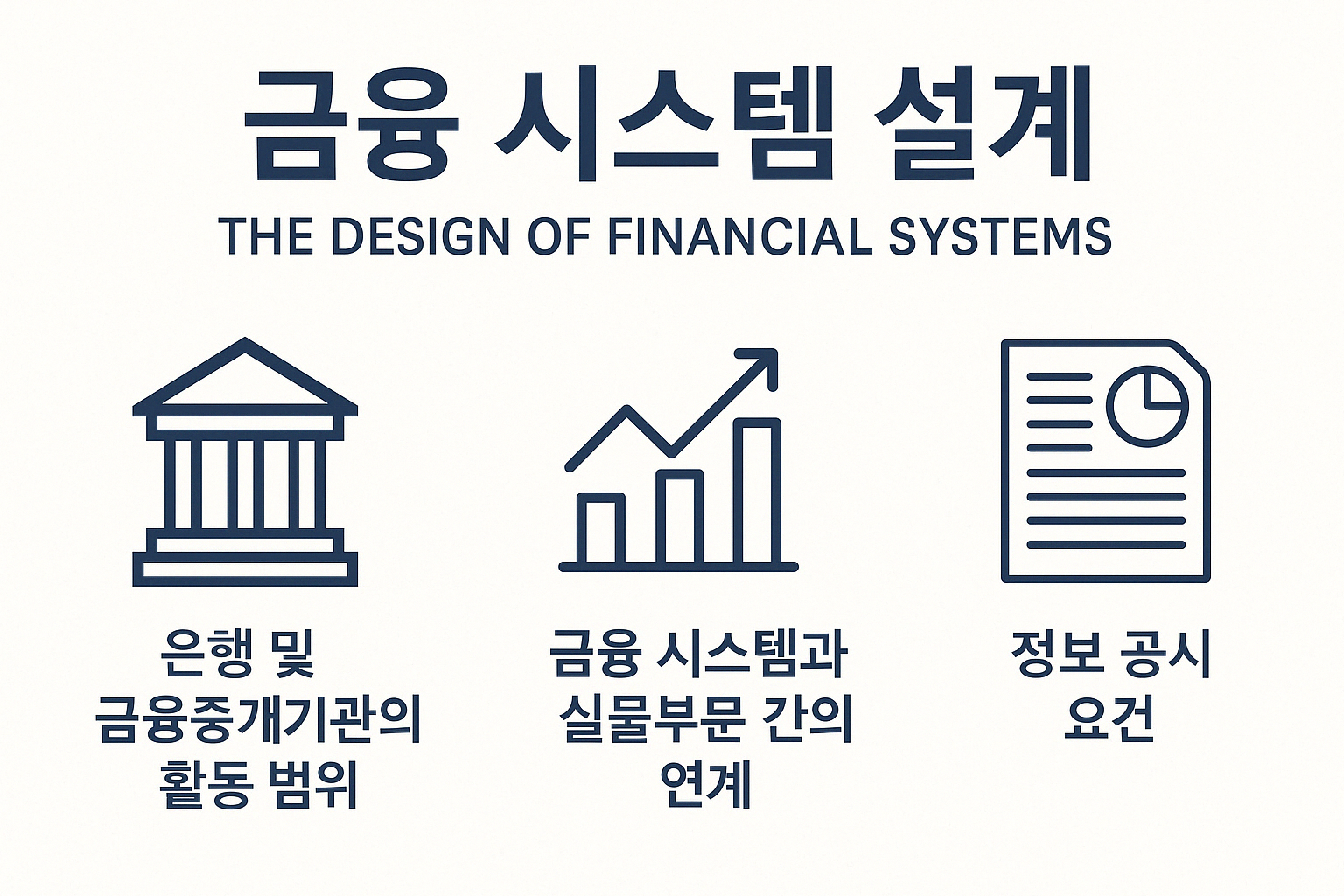 금융 시스템 설계

THE DESIGN OF FINANCIAL SYSTEMS

은행 및 금융중개기관의 활동 범위

금융 시스템과 실물부문 간의 연계

정보 공시 요건